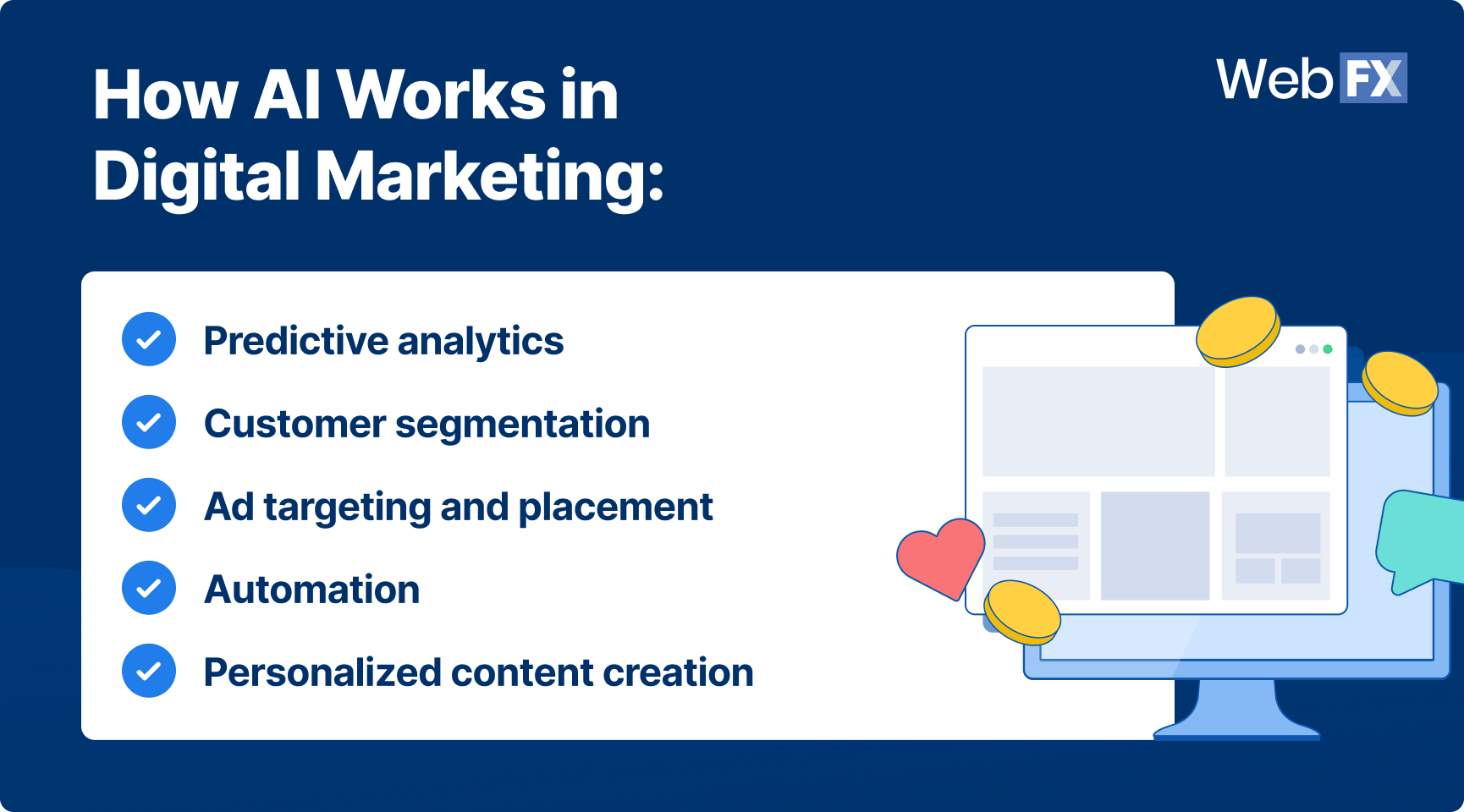 How AI Works in Digital Marketing:

WebFX

Predictive analytics

Customer segmentation

Ad targeting and placement

Automation

Personalized content creation